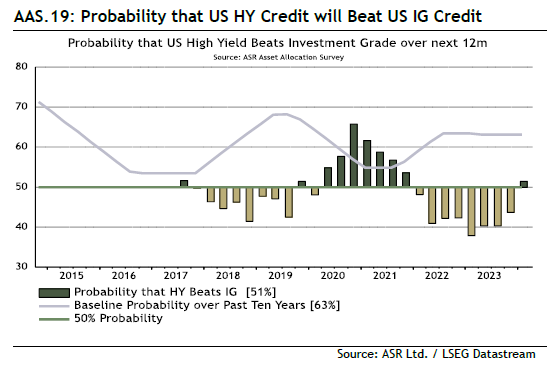 AAS.19: Probability that US HY Credit will Beat US IG Credit

Probability that US High Yield Beats Investment Grade over next 12m

Source: ASR Asset Allocation Survey

80
70
60
50
40
30

2015 2016 2017 2018 2019 2020 2021 2022 2023

Probability that HY Beats IG [51%]
Baseline Probability over Past Ten Years [63%]
50% Probability

Source: ASR Ltd. / LSEG Datastream